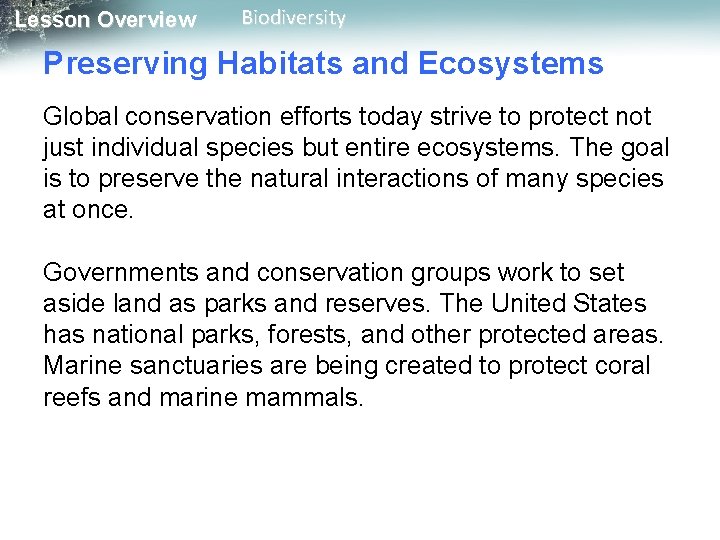 Lesson Overview Biodiversity

Preserving Habitats and Ecosystems

Global conservation efforts today strive to protect not just individual species but entire ecosystems. The goal is to preserve the natural interactions of many species at once.

Governments and conservation groups work to set aside land as parks and reserves. The United States has national parks, forests, and other protected areas. Marine sanctuaries are being created to protect coral reefs and marine mammals.